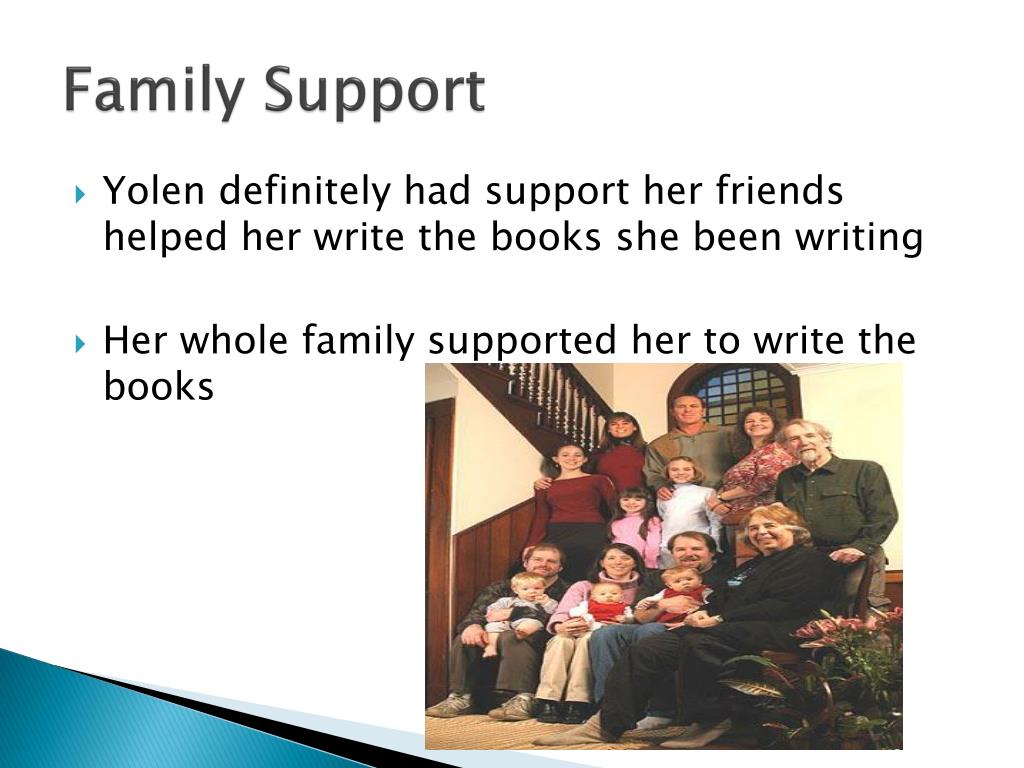 Family Support

Yolen definitely had support her friends helped her write the books she been writing

Her whole family supported her to write the books